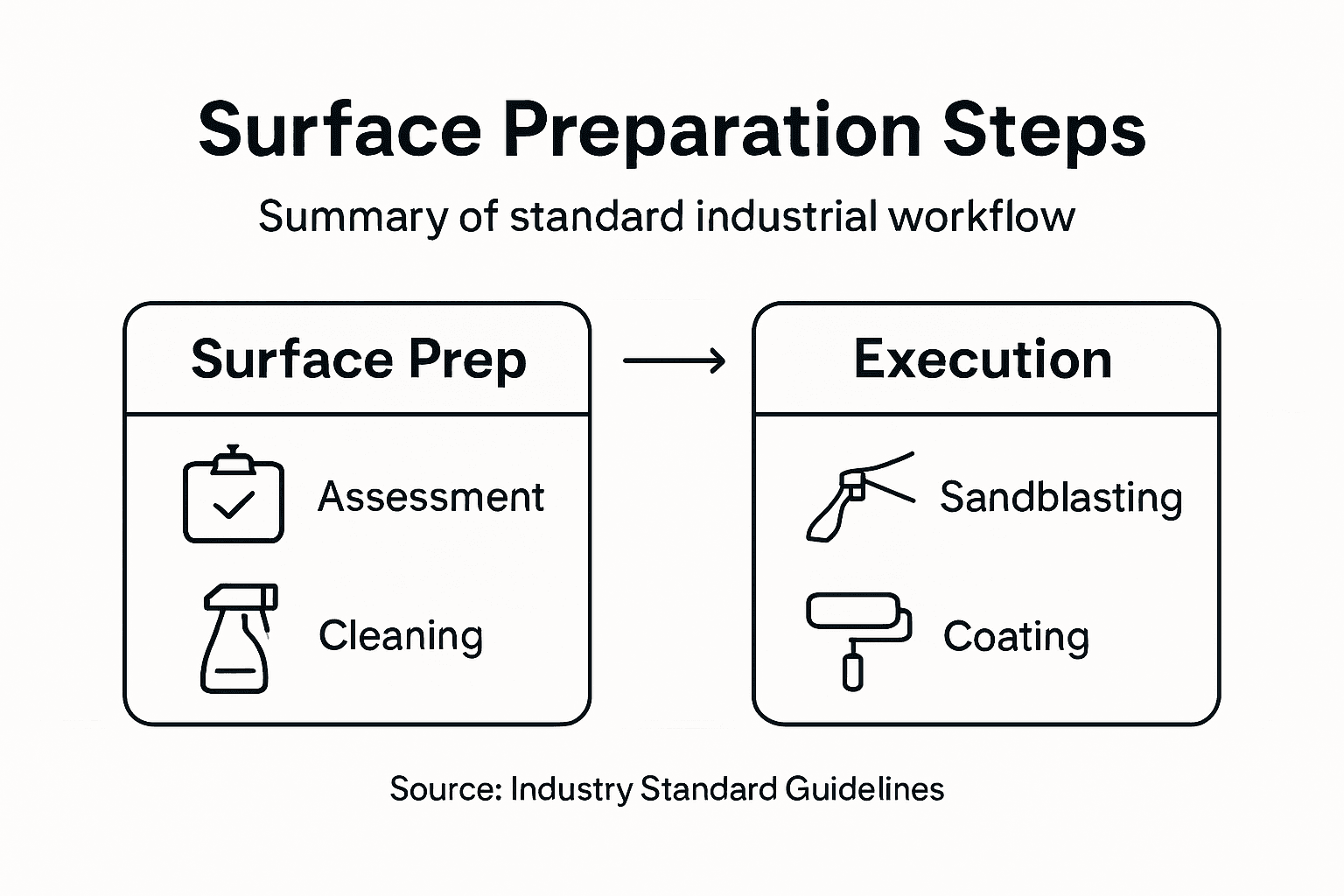 Surface Preparation Steps

Summary of standard industrial workflow

Surface Prep

Assessment

Cleaning

Execution

Sandblasting

Coating

Source: Industry Standard Guidelines